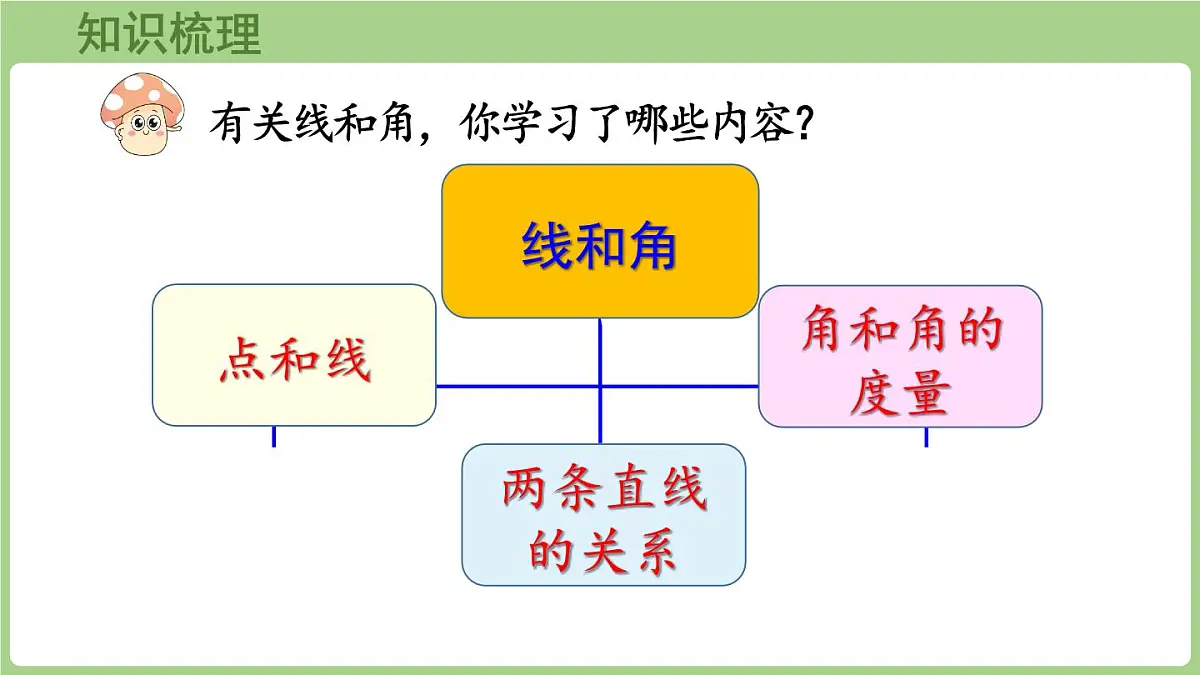 知识梳理

有关线和角，你学习了哪些内容？

线和角

点和线

角和角的度量

两条直线的关系